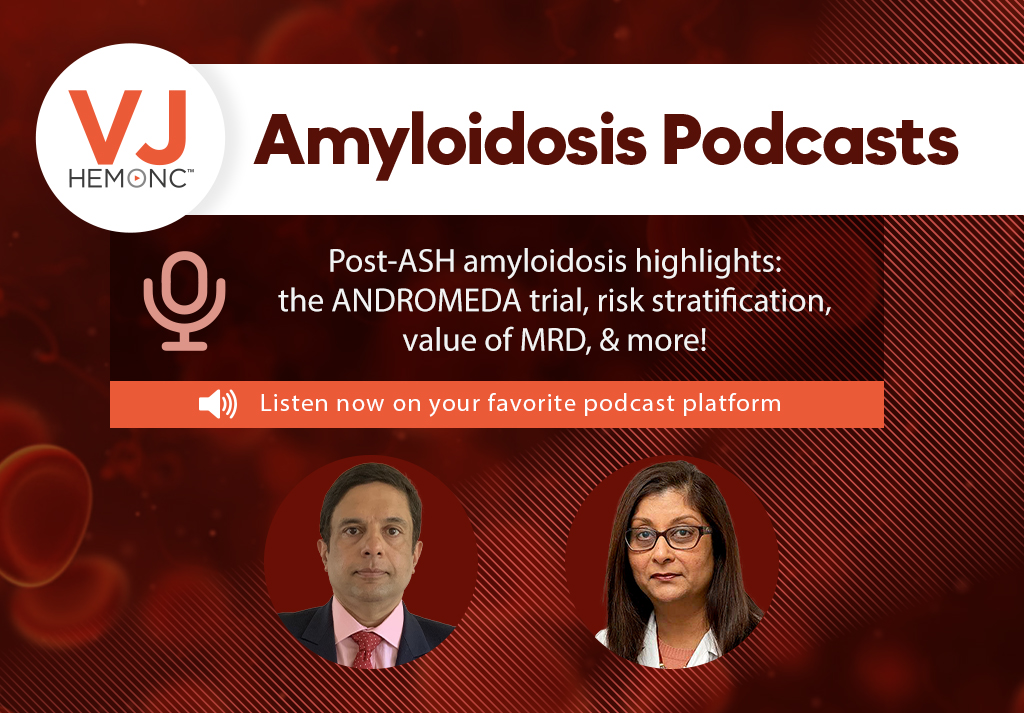 VJ HEMONC™

Amyloidosis Podcasts

Post-ASH amyloidosis highlights: the ANDROMEDA trial, risk stratification, value of MRD, & more!

Listen now on your favorite podcast platform